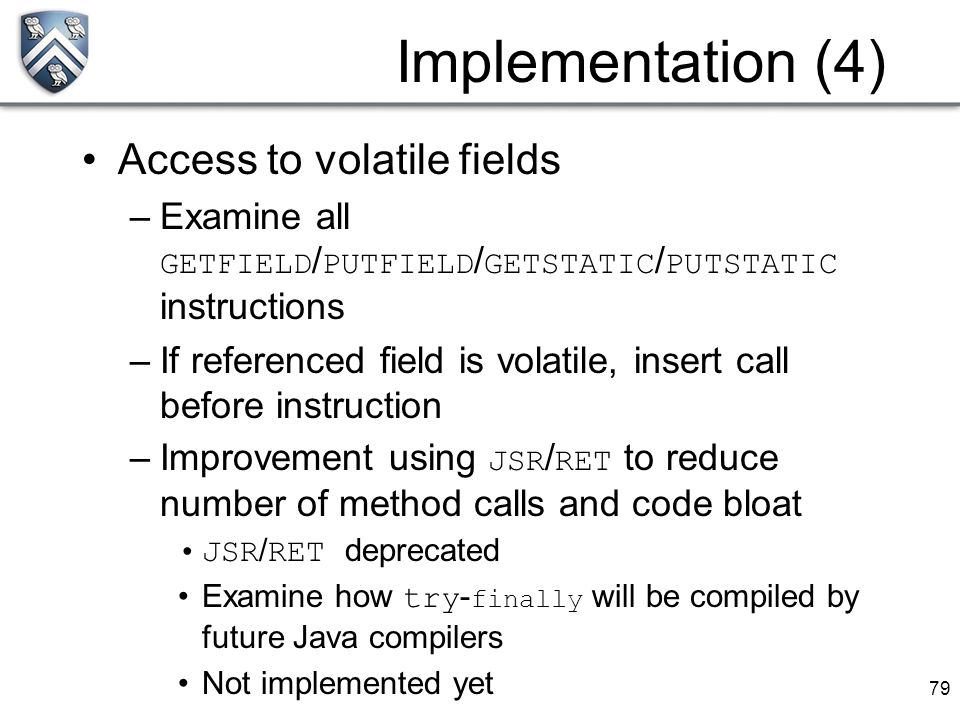 Implementation (4)

• Access to volatile fields
  – Examine all GETFIELD/PUTFIELD/GETSTATIC/PUTSTATIC instructions
  – If referenced field is volatile, insert call before instruction
  – Improvement using JSR/RET to reduce number of method calls and code bloat
    • JSR/RET deprecated
    • Examine how try-finally will be compiled by future Java compilers
    • Not implemented yet

79